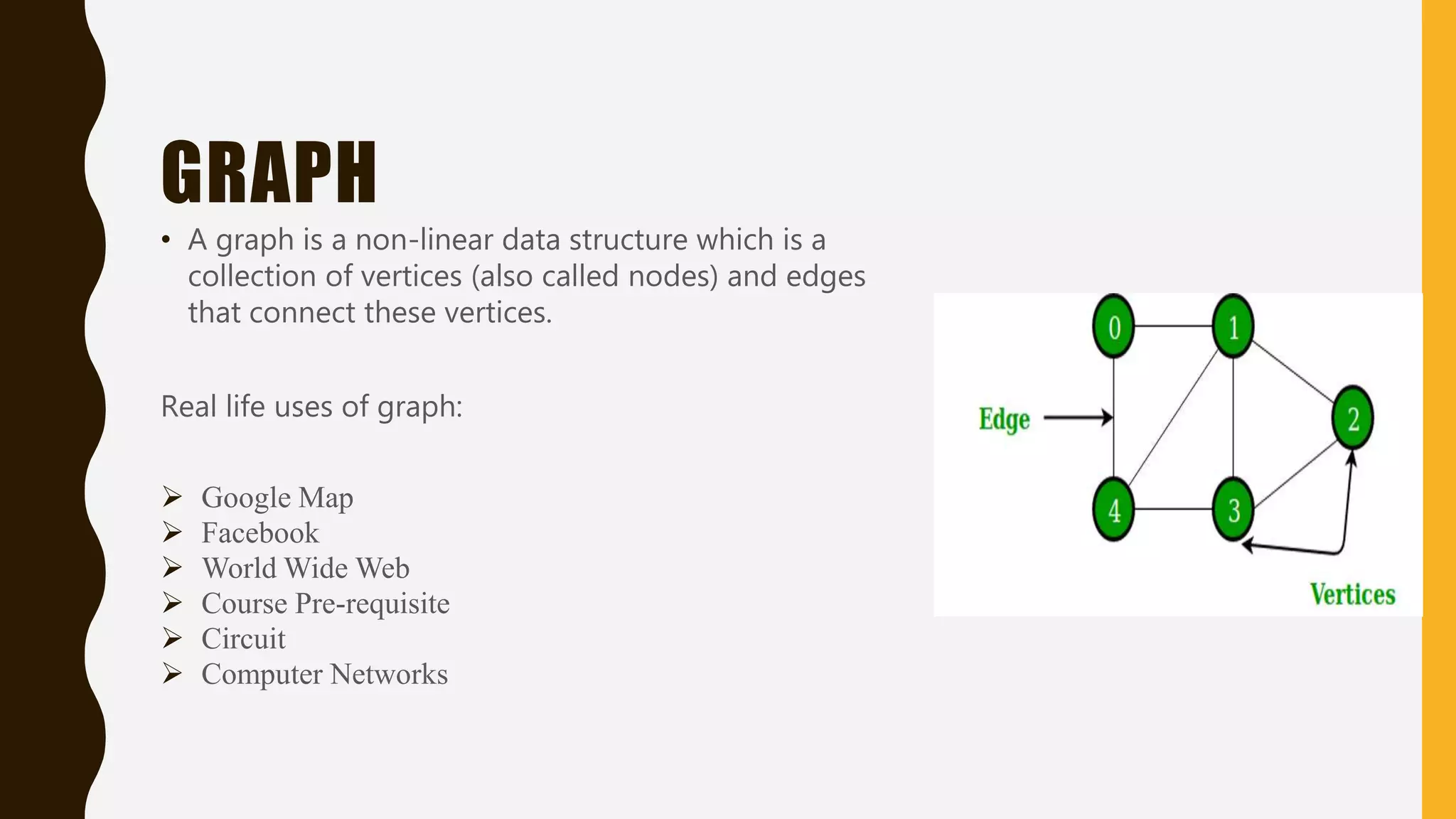 GRAPH

• A graph is a non-linear data structure which is a collection of vertices (also called nodes) and edges that connect these vertices.

Real life uses of graph:

➢ Google Map
➢ Facebook
➢ World Wide Web
➢ Course Pre-requisite
➢ Circuit
➢ Computer Networks

0
1
Edge
2
4
3
Vertices